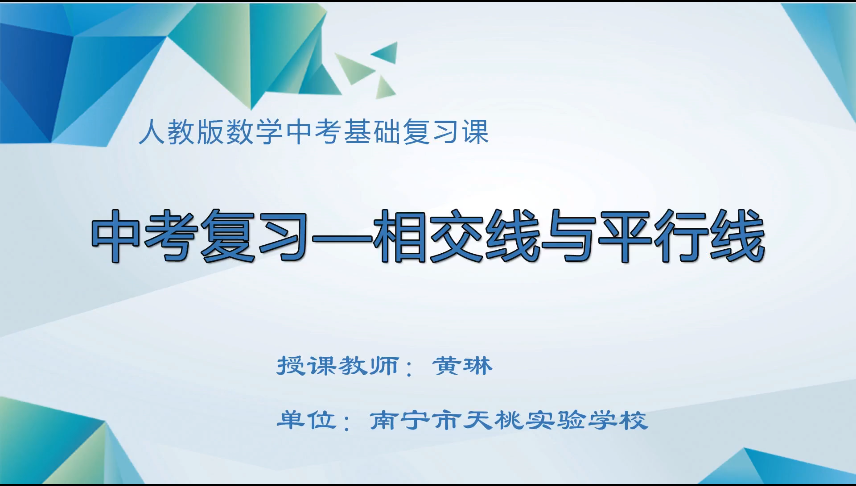 人教版数学中考基础复习课

中考复习—相交线与平行线

授课教师：黄琳

单位：南宁市天桃实验学校